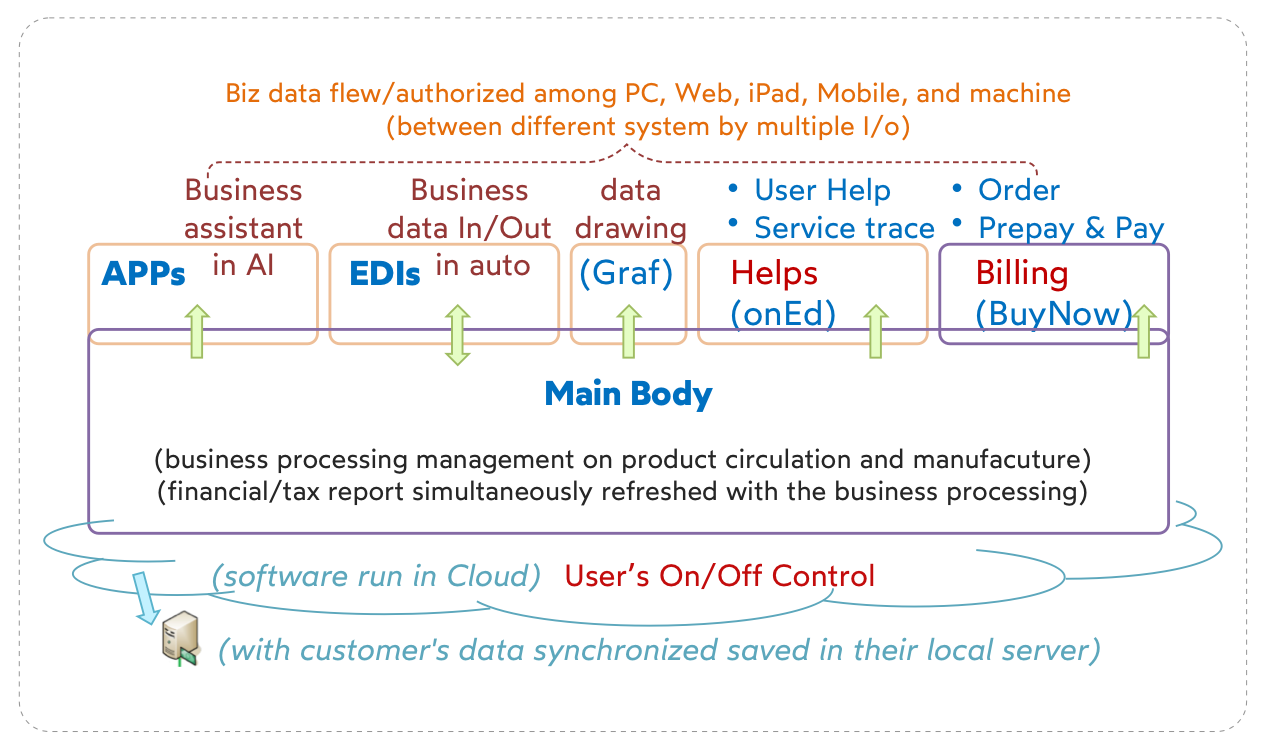 Biz data flew/authorized among PC, Web, iPad, Mobile, and machine
(between different system by multiple I/o)

Business assistant in AI

Business data In/Out in auto

data drawing

• User Help
• Service trace

• Order
• Prepay & Pay

APPs

EDIs

(Graf)

Helps
(onEd)

Billing
(BuyNow)

Main Body

(business processing management on product circulation and manufacuture)
(financial/tax report simultaneously refreshed with the business processing)

(software run in Cloud) User's On/Off Control

(with customer's data synchronized saved in their local server)